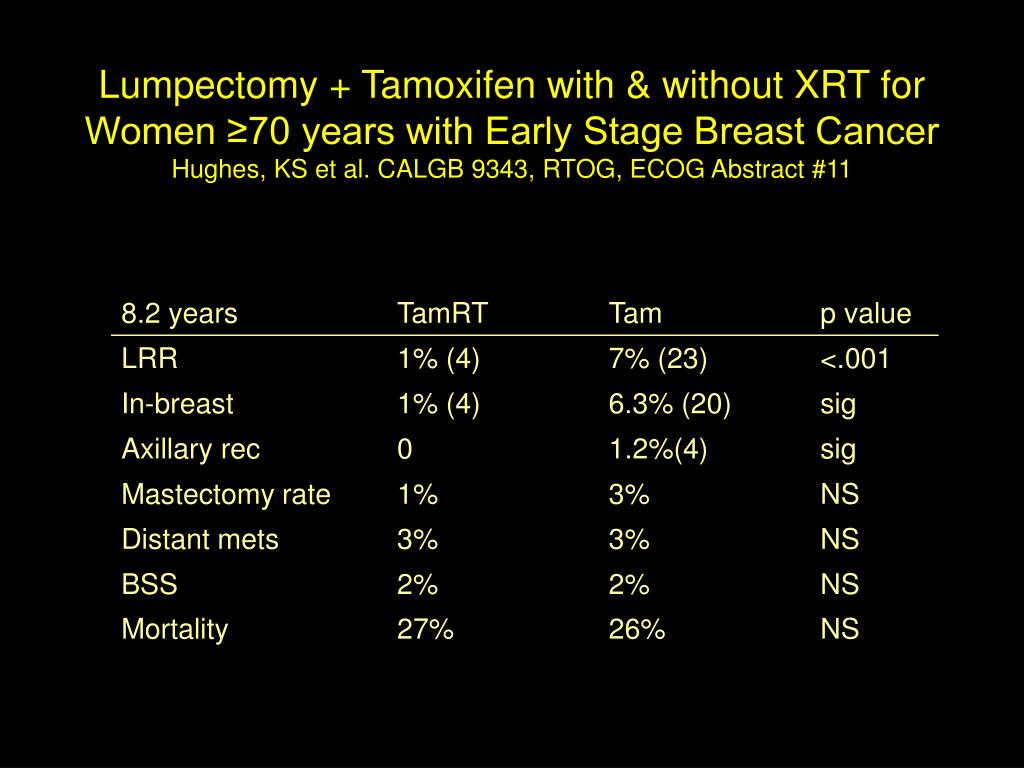 Lumpectomy + Tamoxifen with & without XRT for Women ≥70 years with Early Stage Breast Cancer
Hughes, KS et al. CALGB 9343, RTOG, ECOG Abstract #11

| 8.2 years | TamRT | Tam | p value |
|---|---|---|---|
| LRR | 1% (4) | 7% (23) | <.001 |
| In-breast | 1% (4) | 6.3% (20) | sig |
| Axillary rec | 0 | 1.2%(4) | sig |
| Mastectomy rate | 1% | 3% | NS |
| Distant mets | 3% | 3% | NS |
| BSS | 2% | 2% | NS |
| Mortality | 27% | 26% | NS |